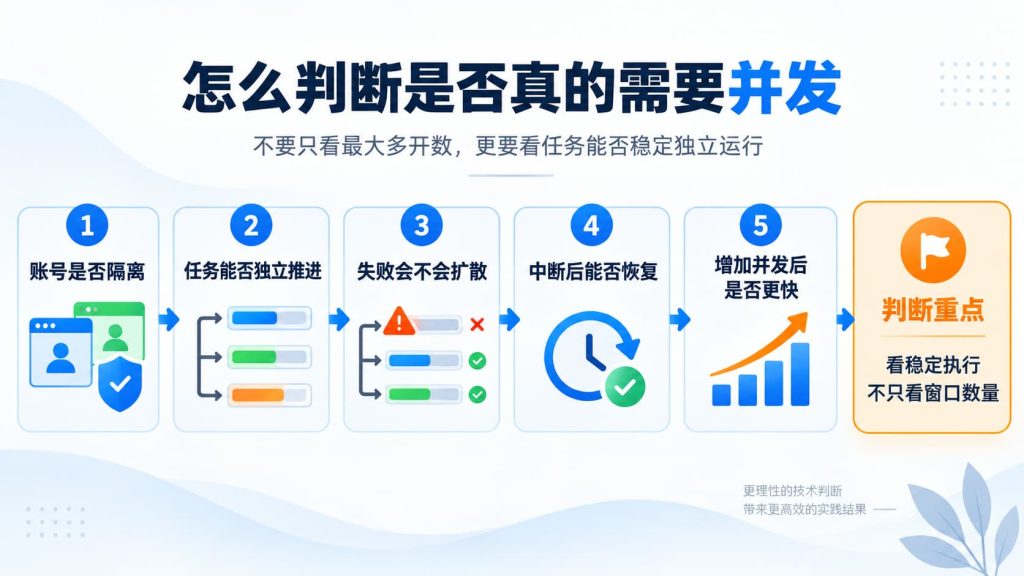 怎么判断是否真的需要并发

不要只看最大多开数，更要看任务能否稳定独立运行

1
账号是否隔离

2
任务能否独立推进

3
失败会不会扩散

4
中断后能否恢复

5
增加并发后是否更快

判断重点

看稳定执行
不只看窗口数量

更理性的技术判断
带来更高效的实践结果